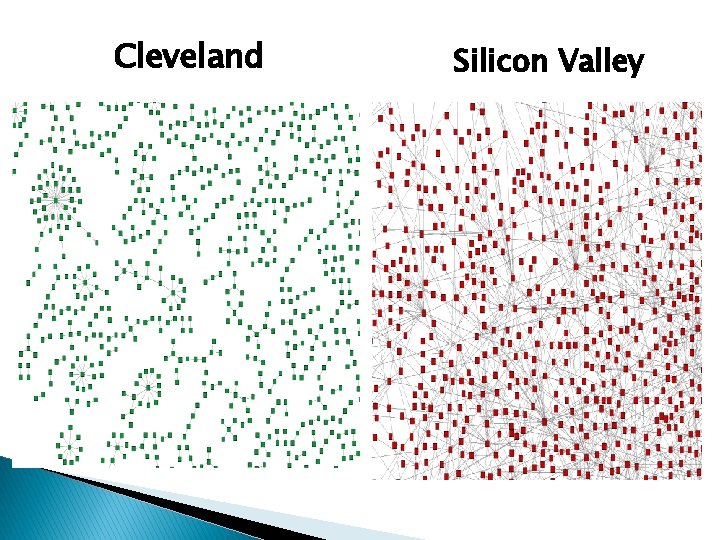 Cleveland

Silicon Valley